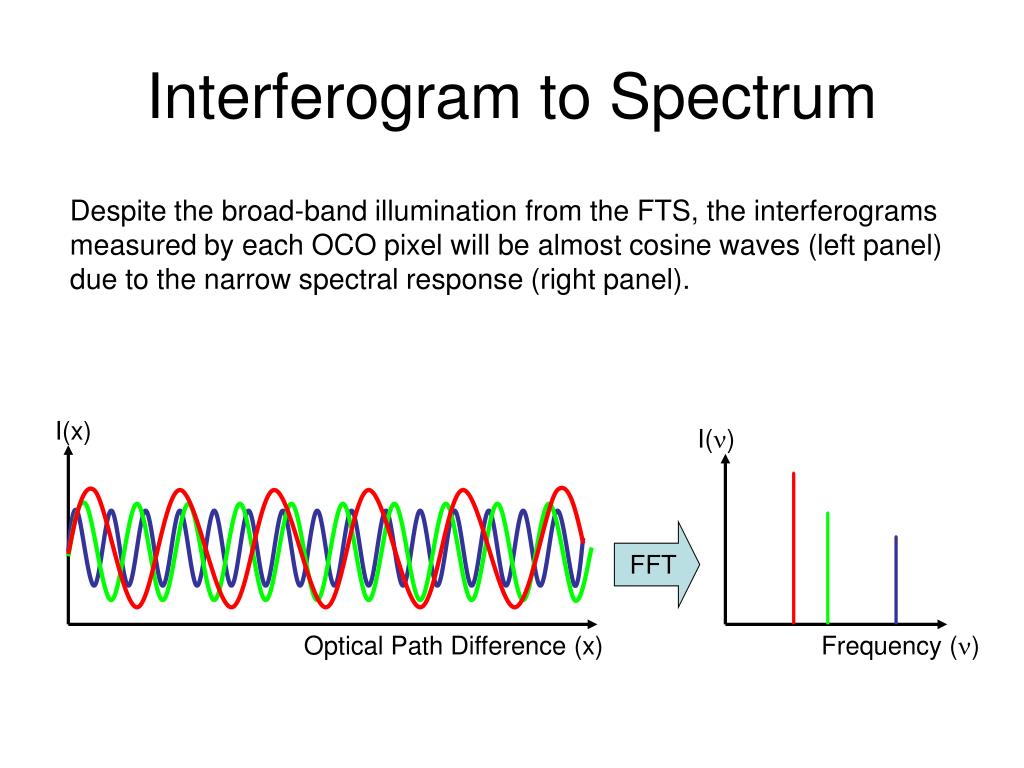 Interferogram to Spectrum

Despite the broad-band illumination from the FTS, the interferograms measured by each OCO pixel will be almost cosine waves (left panel) due to the narrow spectral response (right panel).

I(x)

Optical Path Difference (x)

FFT

I($\nu$)

Frequency ($\nu$)